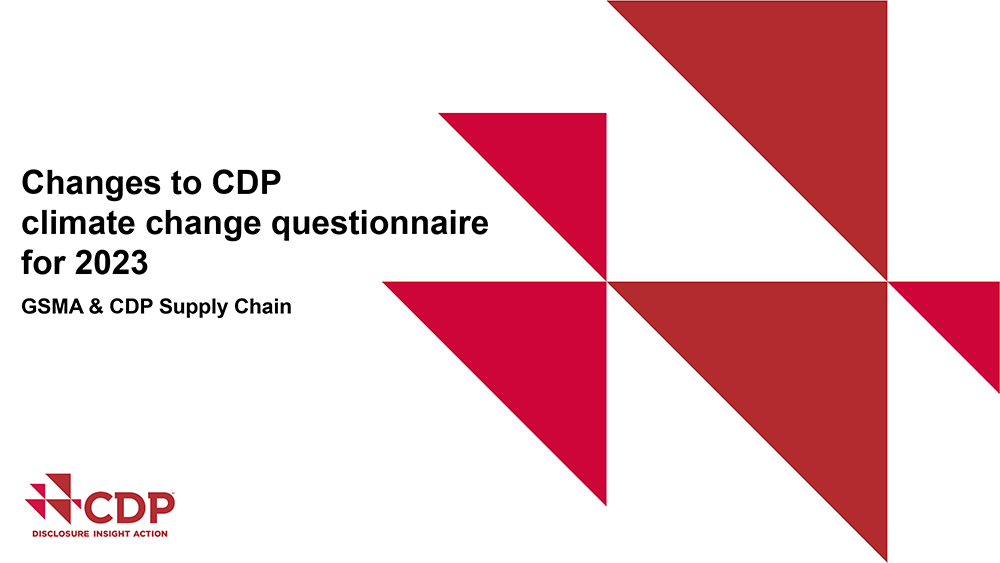 Changes to CDP climate change questionnaire for 2023

GSMA & CDP Supply Chain

CDP
DISCLOSURE INSIGHT ACTION